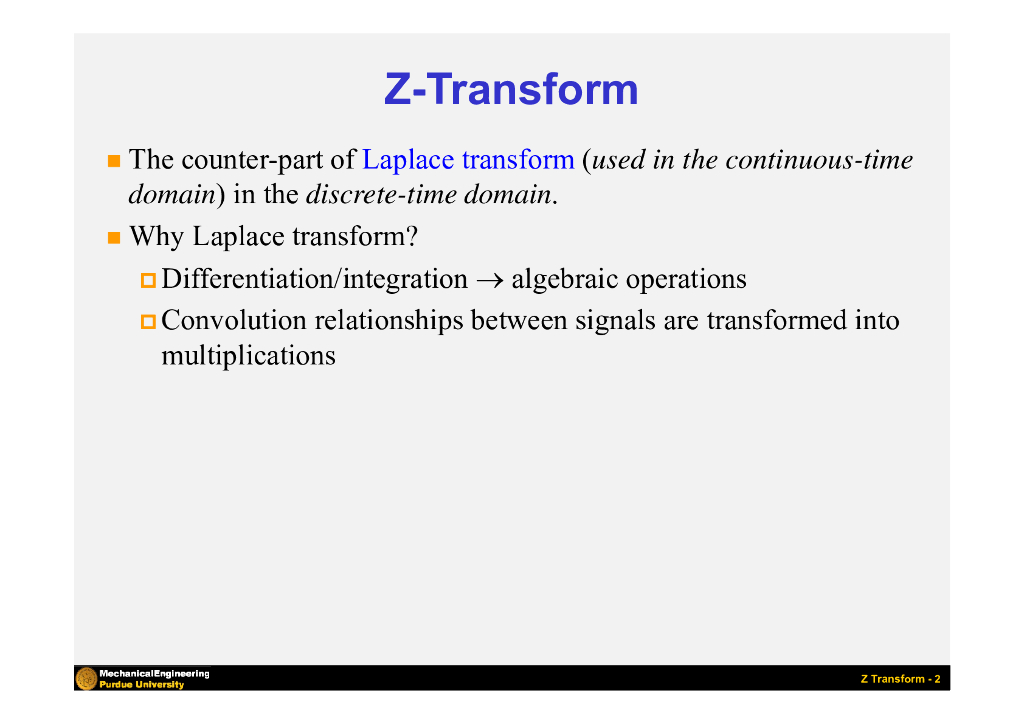 Z-Transform

The counter-part of Laplace transform (used in the continuous-time domain) in the discrete-time domain.

Why Laplace transform?

Differentiation/integration $\rightarrow$ algebraic operations

Convolution relationships between signals are transformed into multiplications

MechanicalEngineering
Purdue University

Z Transform - 2